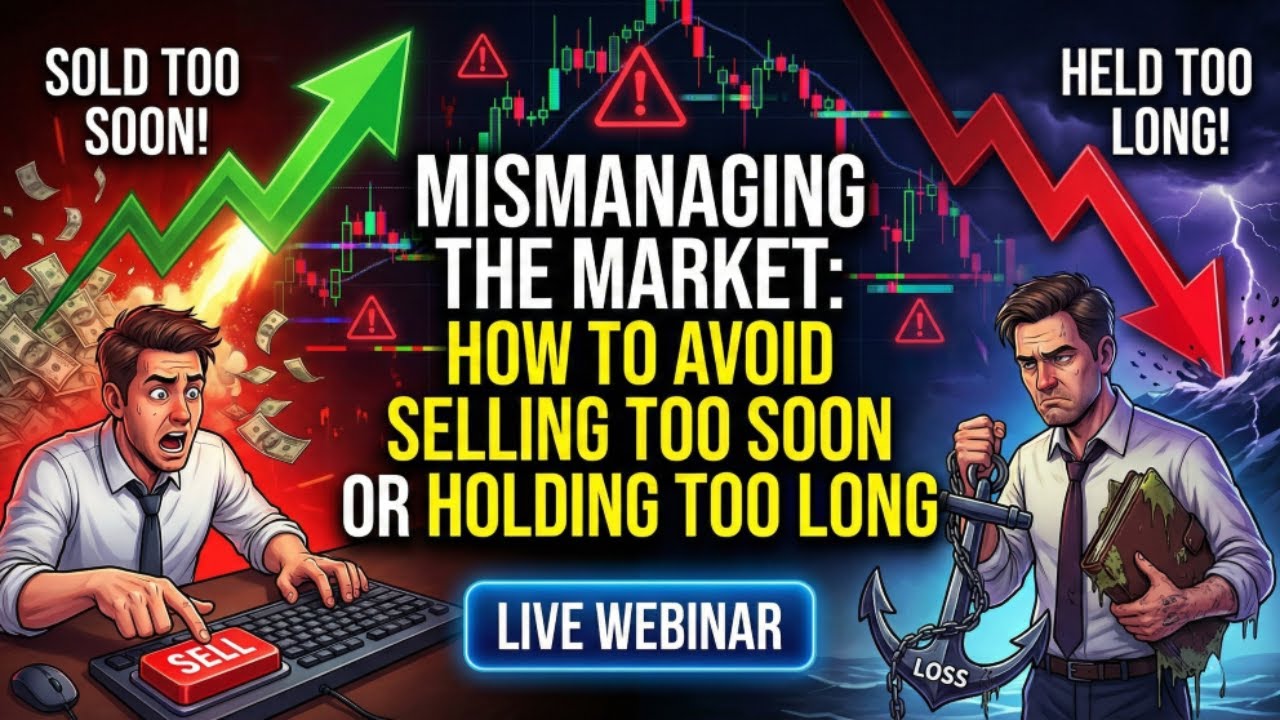 SOLD TOO SOON!

HELD TOO LONG!

MISMANAGING THE MARKET: HOW TO AVOID SELLING TOO SOON OR HOLDING TOO LONG

LIVE WEBINAR

SELL

LOSS